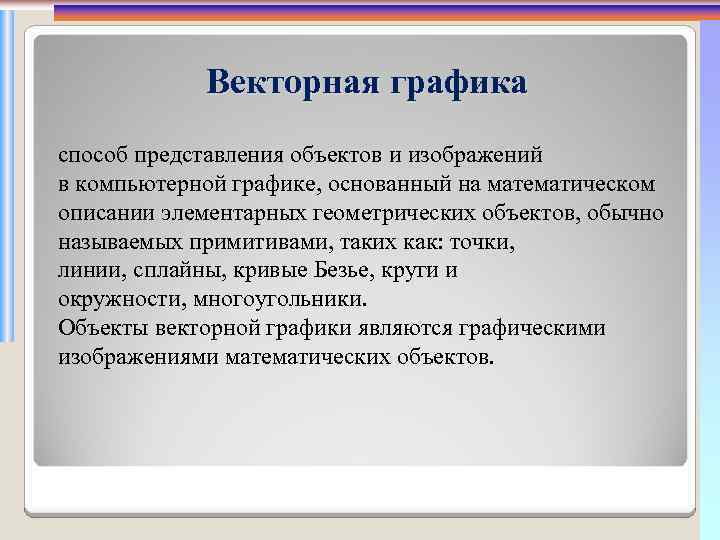 Векторная графика

способ представления объектов и изображений в компьютерной графике, основанный на математическом описании элементарных геометрических объектов, обычно называемых примитивами, таких как: точки, линии, сплайны, кривые Безье, круги и окружности, многоугольники.
Объекты векторной графики являются графическими изображениями математических объектов.